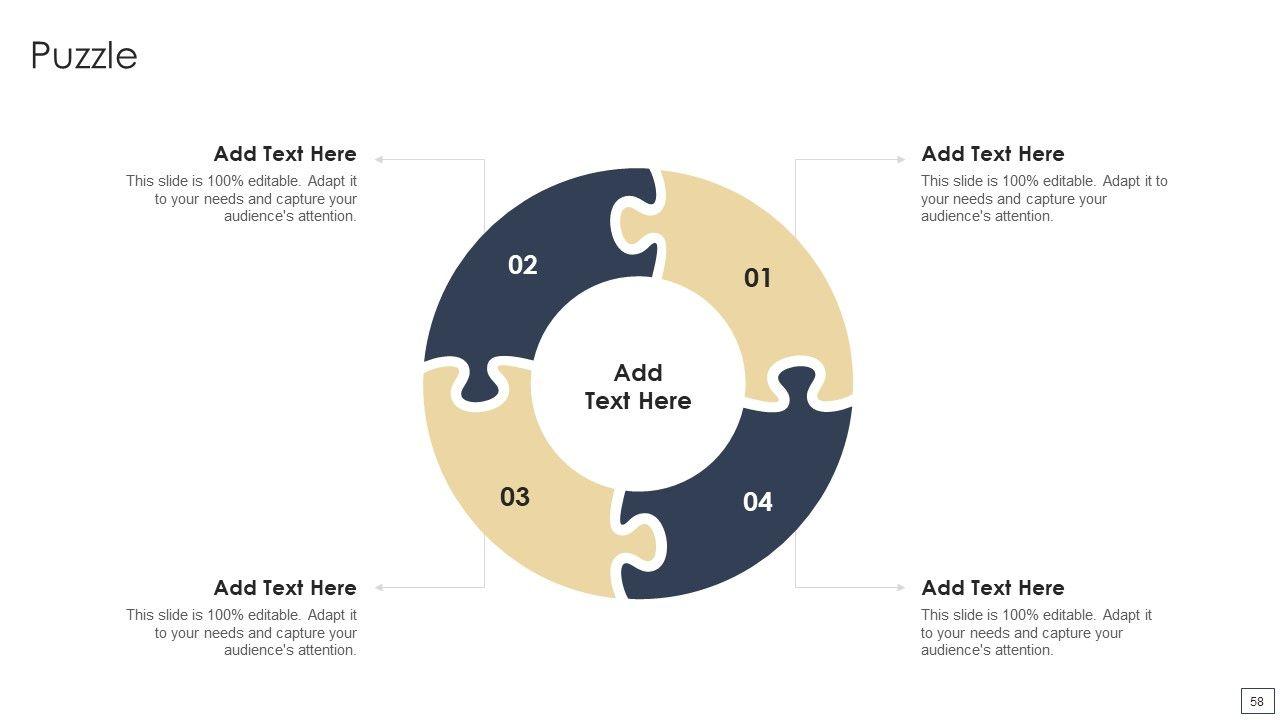 Puzzle

Add Text Here
This slide is 100% editable. Adapt it to your needs and capture your audience's attention.

Add Text Here
This slide is 100% editable. Adapt it to your needs and capture your audience's attention.

02

01

Add Text Here

03

04

Add Text Here
This slide is 100% editable. Adapt it to your needs and capture your audience's attention.

Add Text Here
This slide is 100% editable. Adapt it to your needs and capture your audience's attention.

58